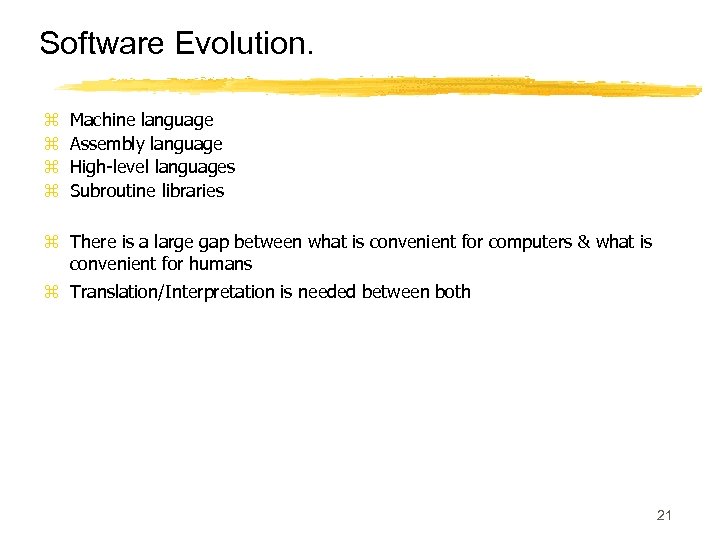 Software Evolution.

⌘ Machine language
⌘ Assembly language
⌘ High-level languages
⌘ Subroutine libraries

⌘ There is a large gap between what is convenient for computers & what is convenient for humans
⌘ Translation/Interpretation is needed between both

21